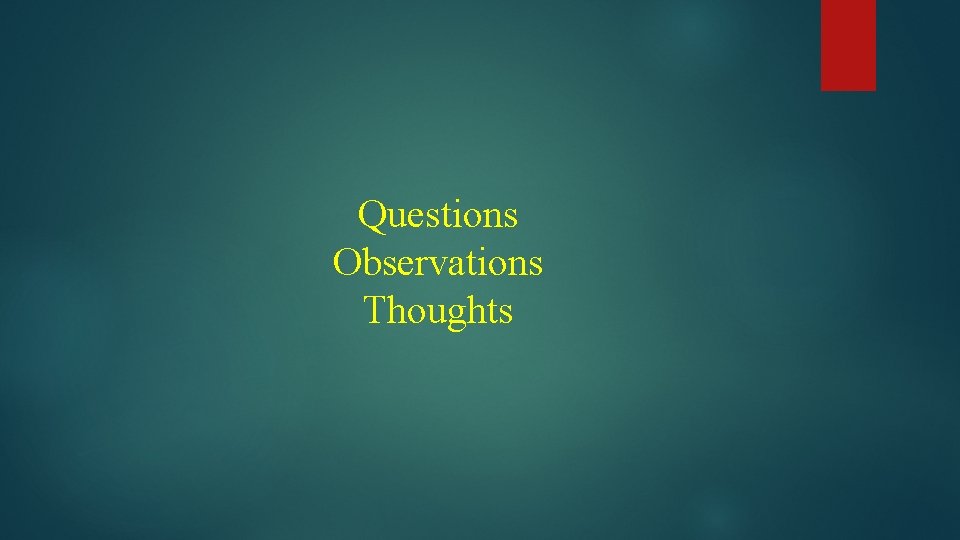 Questions
Observations
Thoughts